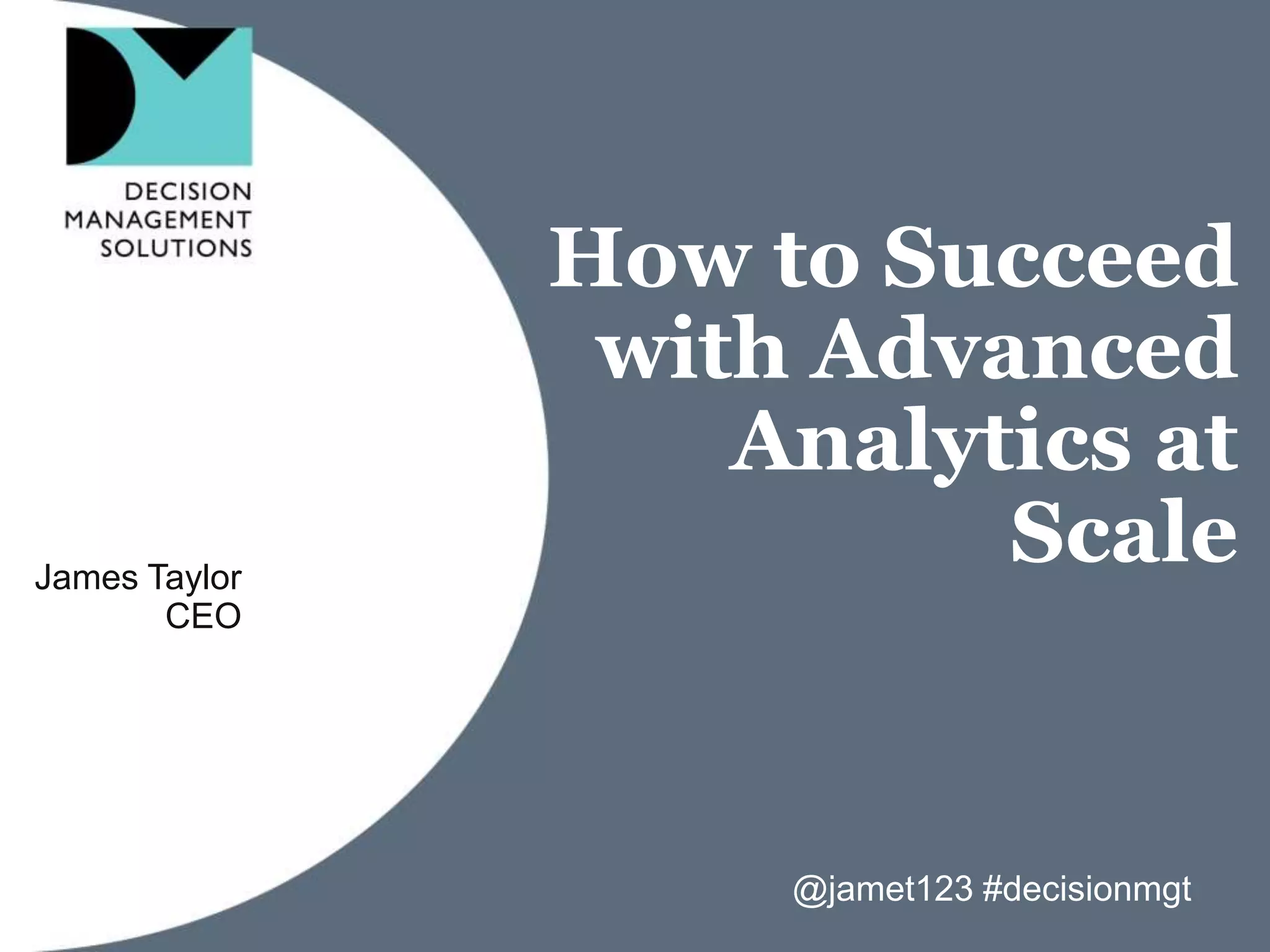 DECISION
MANAGEMENT
SOLUTIONS

How to Succeed with Advanced Analytics at Scale

James Taylor
CEO

@jamet123 #decisionmgt